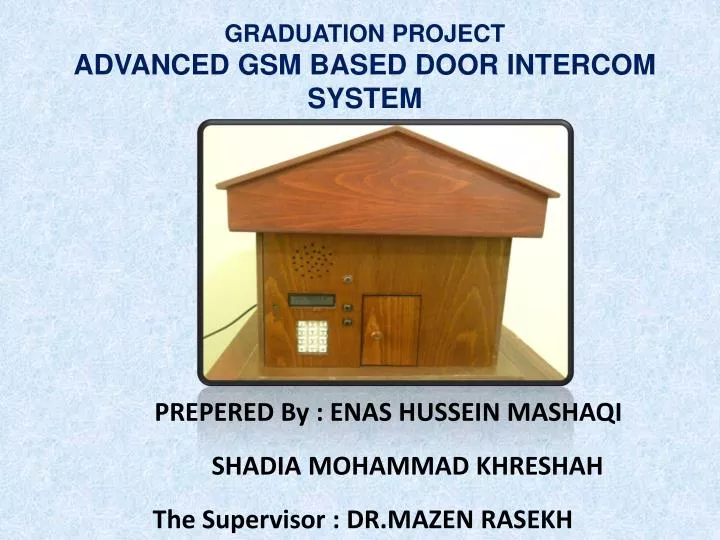 GRADUATION PROJECT
ADVANCED GSM BASED DOOR INTERCOM SYSTEM

PREPERED By : ENAS HUSSEIN MASHAQI

SHADIA MOHAMMAD KHRESHAH

The Supervisor : DR.MAZEN RASEKH